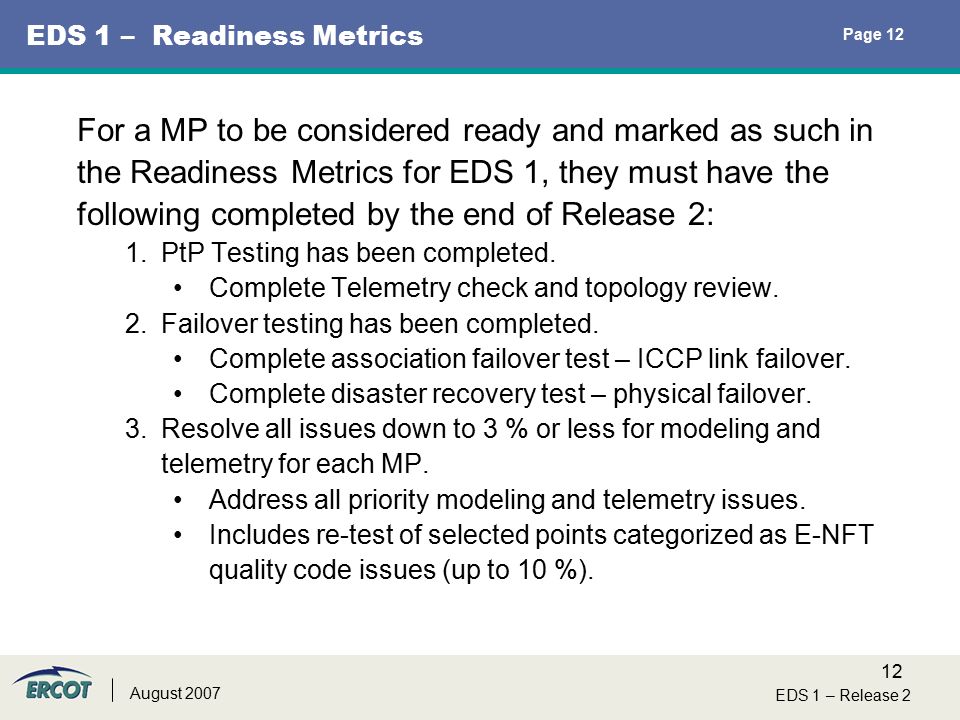 EDS 1 – Readiness Metrics

Page 12

For a MP to be considered ready and marked as such in the Readiness Metrics for EDS 1, they must have the following completed by the end of Release 2:

1. PtP Testing has been completed.
   • Complete Telemetry check and topology review.
2. Failover testing has been completed.
   • Complete association failover test – ICCP link failover.
   • Complete disaster recovery test – physical failover.
3. Resolve all issues down to 3 % or less for modeling and telemetry for each MP.
   • Address all priority modeling and telemetry issues.
   • Includes re-test of selected points categorized as E-NFT quality code issues (up to 10 %).

ERCOT

August 2007

12

EDS 1 – Release 2